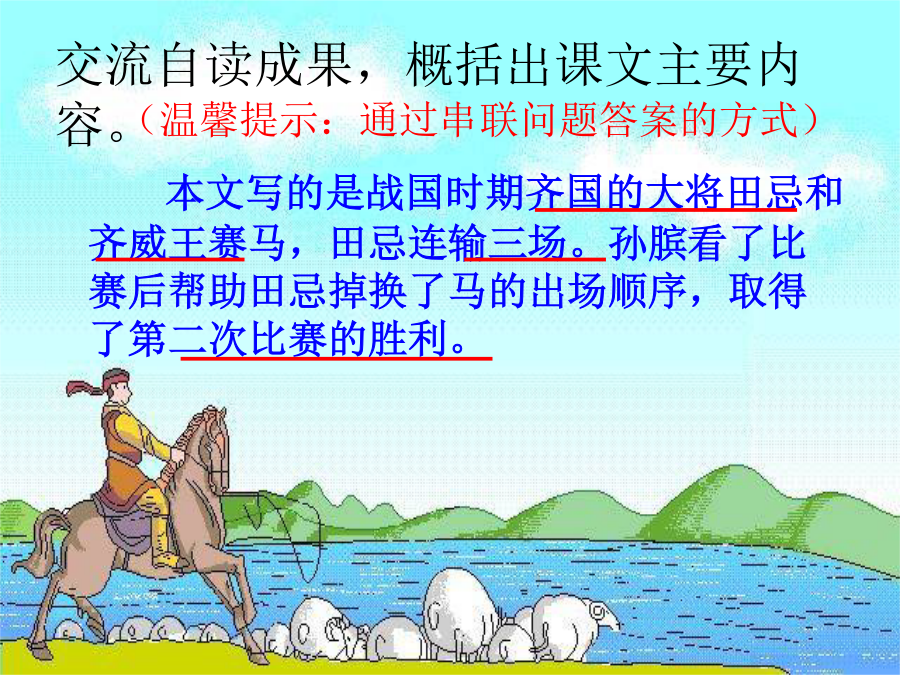 交流自读成果，概括出课文主要内容。（温馨提示：通过串联问题答案的方式）

本文写的是战国时期齐国的大将田忌和齐威王赛马，田忌连输三场。孙膑看了比赛后帮助田忌掉换了马的出场顺序，取得了第二次比赛的胜利。